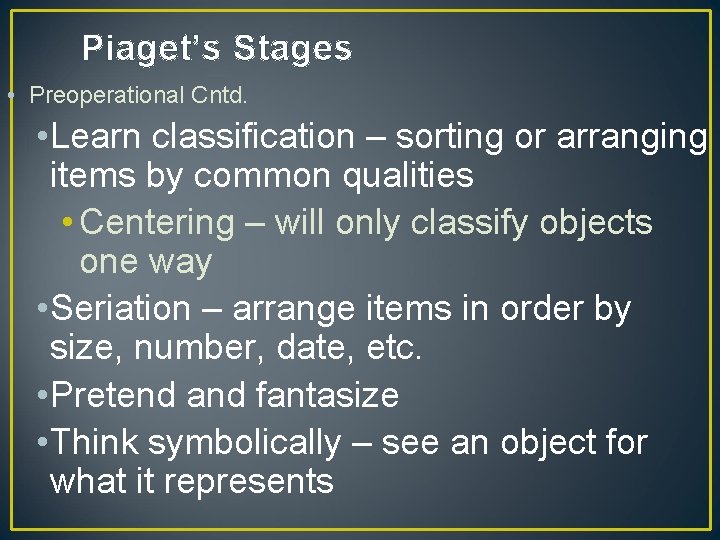 Piaget's Stages

• Preoperational Cntd.

• Learn classification – sorting or arranging items by common qualities

• Centering – will only classify objects one way

• Seriation – arrange items in order by size, number, date, etc.

• Pretend and fantasize

• Think symbolically – see an object for what it represents